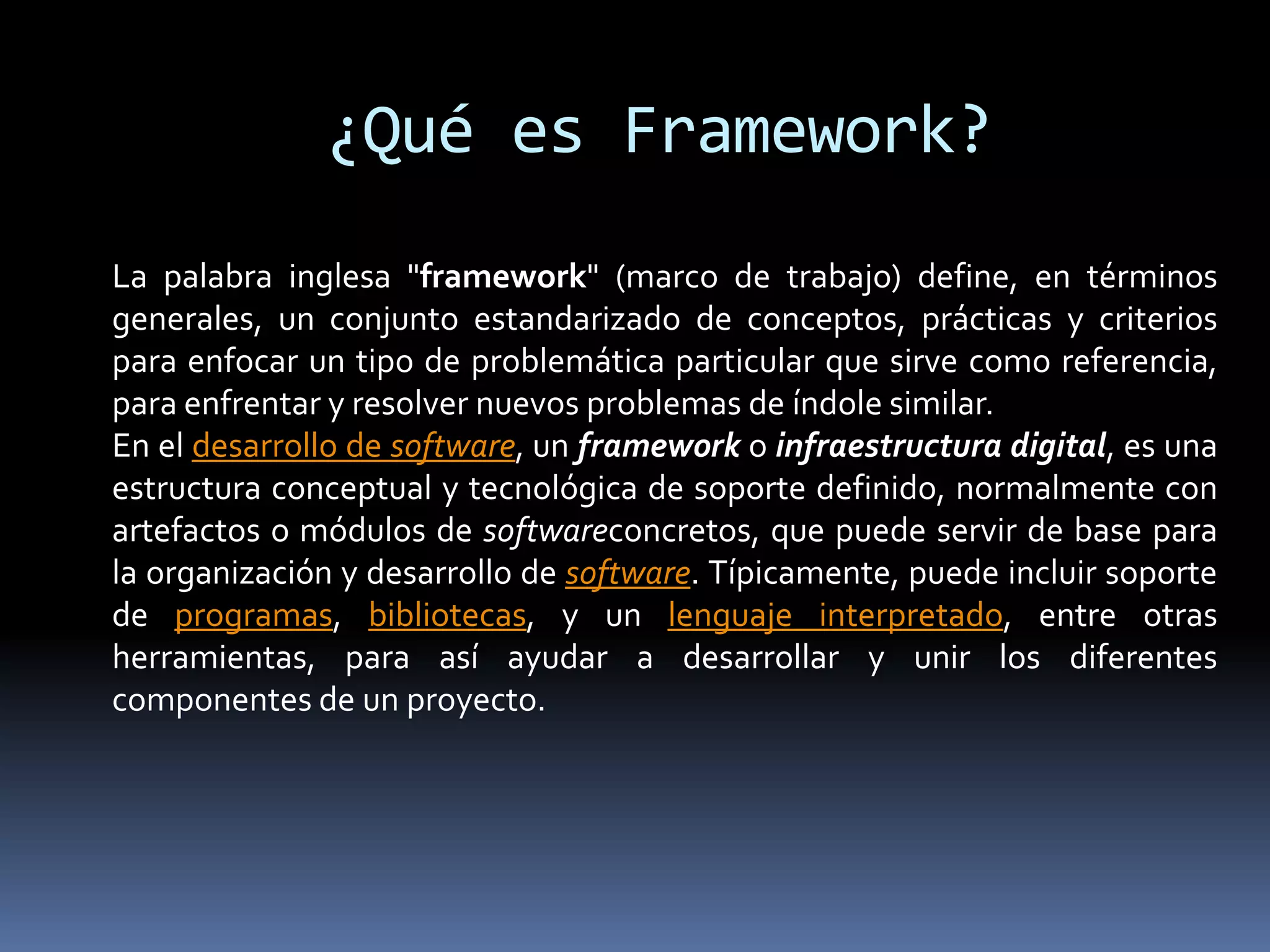 ¿Qué es Framework?

La palabra inglesa "framework" (marco de trabajo) define, en términos generales, un conjunto estandarizado de conceptos, prácticas y criterios para enfocar un tipo de problemática particular que sirve como referencia, para enfrentar y resolver nuevos problemas de índole similar.
En el desarrollo de software, un framework o infraestructura digital, es una estructura conceptual y tecnológica de soporte definido, normalmente con artefactos o módulos de softwareconcretos, que puede servir de base para la organización y desarrollo de software. Típicamente, puede incluir soporte de programas, bibliotecas, y un lenguaje interpretado, entre otras herramientas, para así ayudar a desarrollar y unir los diferentes componentes de un proyecto.